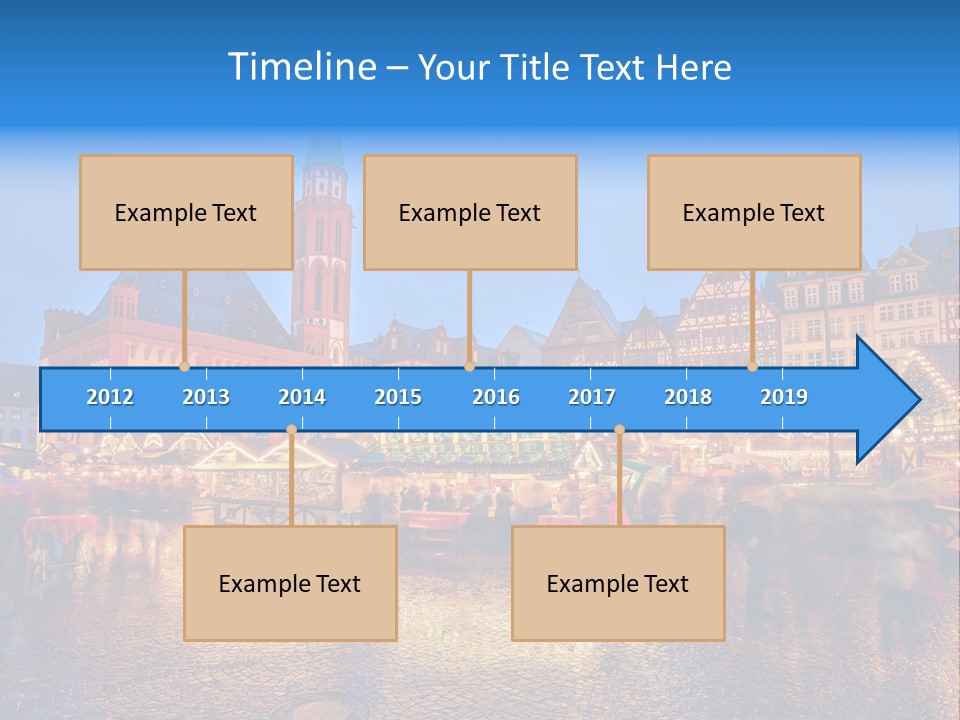 Timeline – Your Title Text Here

Example Text

Example Text

Example Text

2012 2013 2014 2015 2016 2017 2018 2019

Example Text

Example Text